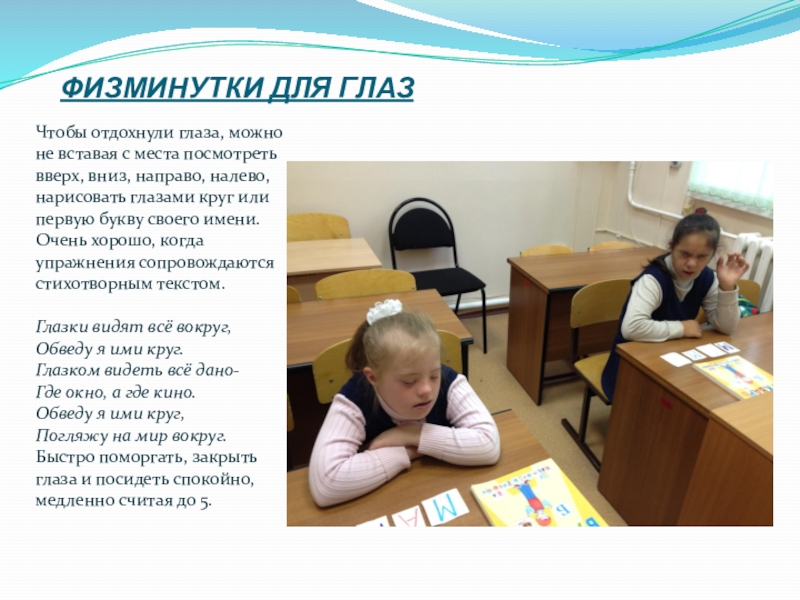 ФИЗМИНУТКИ ДЛЯ ГЛАЗ

Чтобы отдохнули глаза, можно не вставая с места посмотреть вверх, вниз, направо, налево, нарисовать глазами круг или первую букву своего имени. Очень хорошо, когда упражнения сопровождаются стихотворным текстом.

Глазки видят всё вокруг,
Обведу я ими круг.
Глазком видеть всё дано-
Где окно, а где кино.
Обведу я ими круг,
Погляжу на мир вокруг.
Быстро поморгать, закрыть глаза и посидеть спокойно, медленно считая до 5.

М А